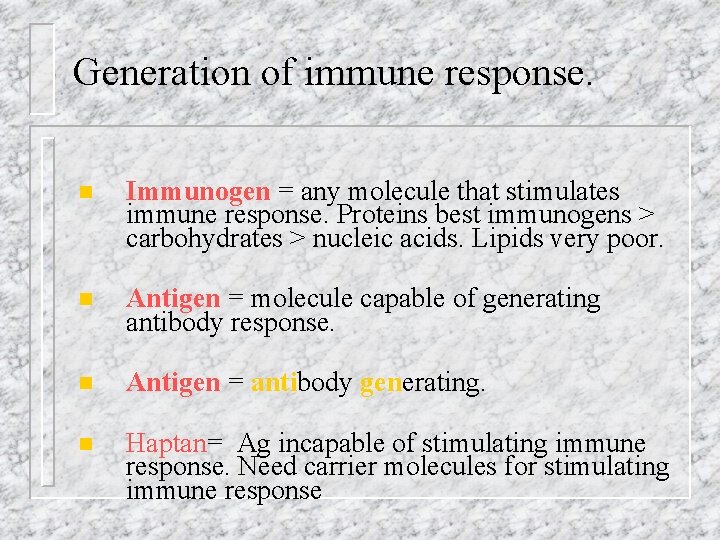 Generation of immune response.

Immunogen = any molecule that stimulates immune response. Proteins best immunogens > carbohydrates > nucleic acids. Lipids very poor.

Antigen = molecule capable of generating antibody response.

Antigen = antibody generating.

Haptan= Ag incapable of stimulating immune response. Need carrier molecules for stimulating immune response